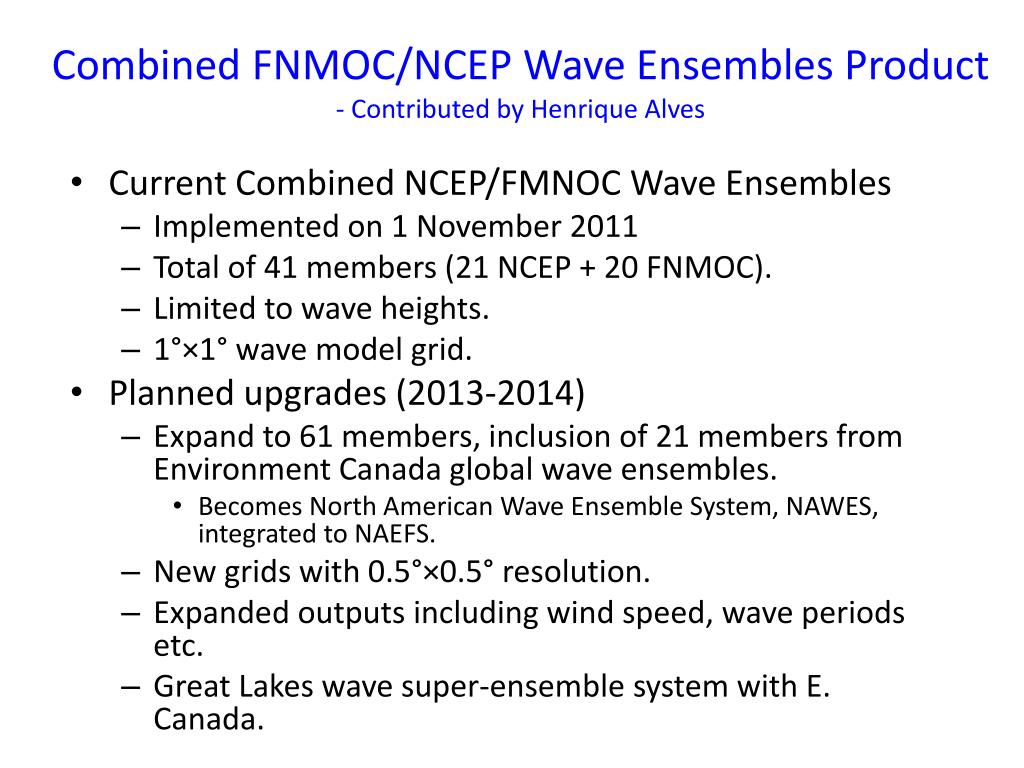 Combined FNMOC/NCEP Wave Ensembles Product
- Contributed by Henrique Alves

• Current Combined NCEP/FMNOC Wave Ensembles
– Implemented on 1 November 2011
– Total of 41 members (21 NCEP + 20 FNMOC).
– Limited to wave heights.
– 1°×1° wave model grid.

• Planned upgrades (2013-2014)
– Expand to 61 members, inclusion of 21 members from Environment Canada global wave ensembles.
• Becomes North American Wave Ensemble System, NAWES, integrated to NAEFS.
– New grids with 0.5°×0.5° resolution.
– Expanded outputs including wind speed, wave periods etc.
– Great Lakes wave super-ensemble system with E. Canada.